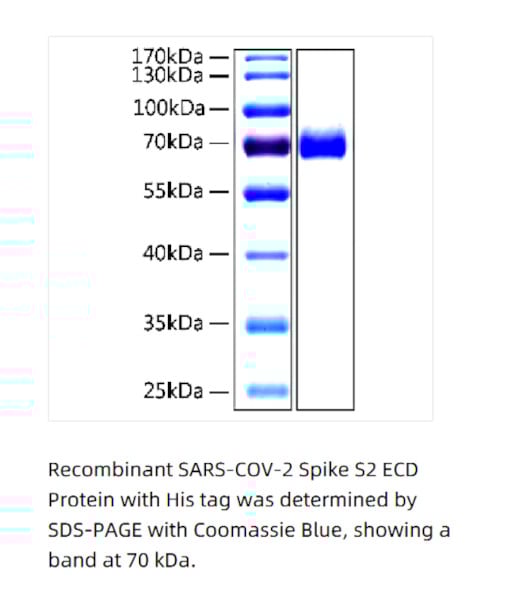 170kDa
130kDa
100kDa
70kDa
55kDa
40kDa
35kDa
25kDa

Recombinant SARS-COV-2 Spike S2 ECD Protein with His tag was determined by SDS-PAGE with Coomassie Blue, showing a band at 70 kDa.